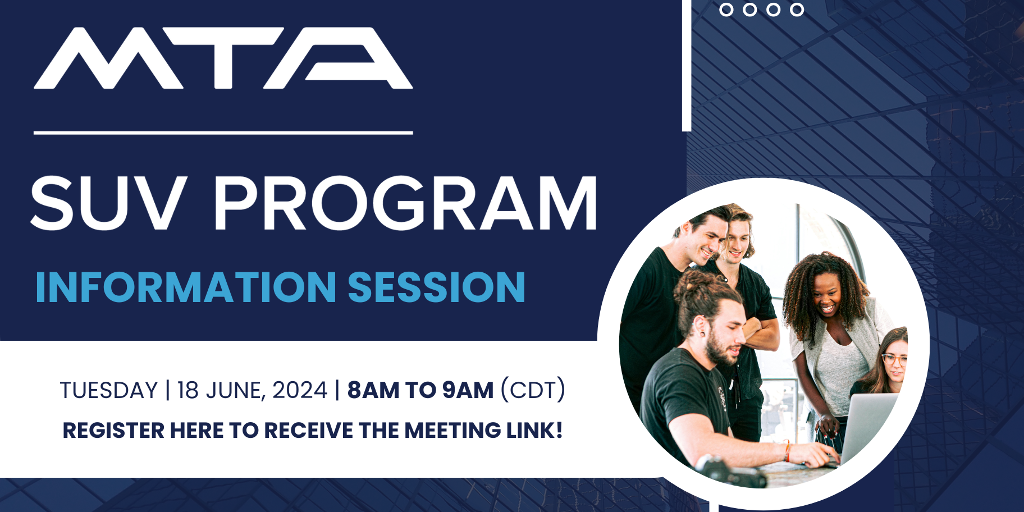 MTA

SUV PROGRAM

INFORMATION SESSION

TUESDAY | 18 JUNE, 2024 | 8AM TO 9AM (CDT)

REGISTER HERE TO RECEIVE THE MEETING LINK!